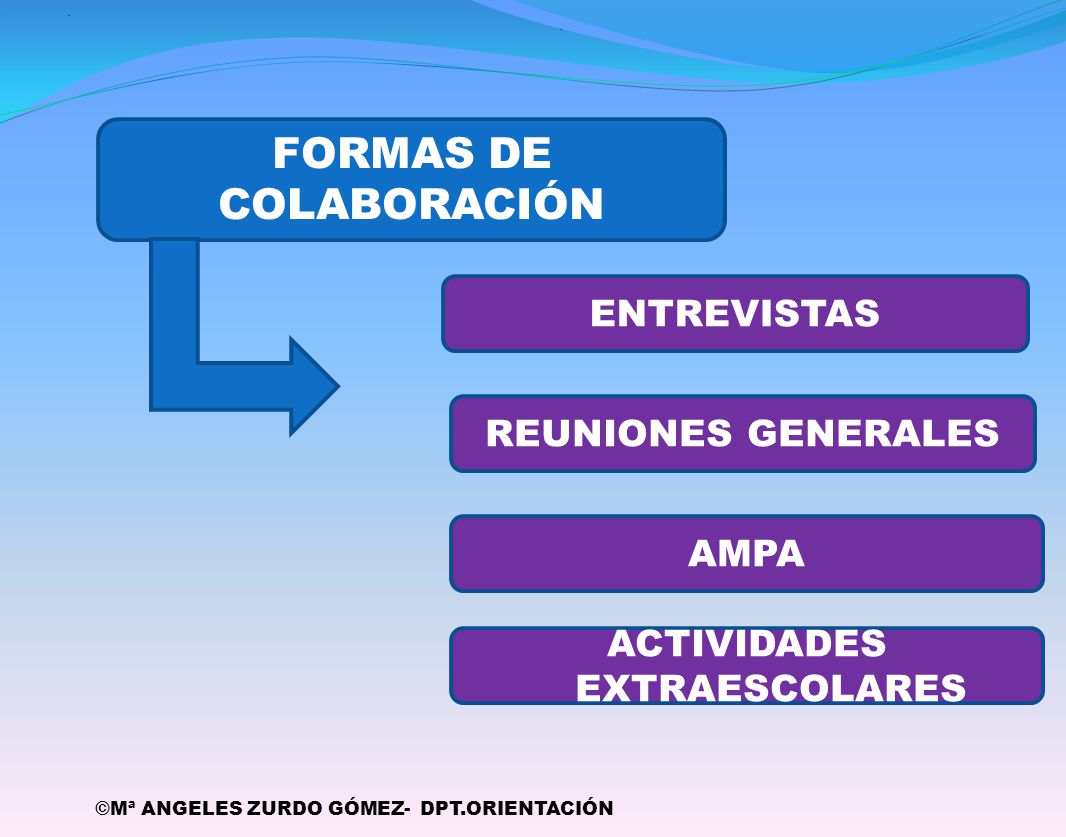 FORMAS DE COLABORACIÓN

ENTREVISTAS

REUNIONES GENERALES

AMPA

ACTIVIDADES EXTRAESCOLARES

©Mª ANGELES ZURDO GÓMEZ- DPT.ORIENTACIÓN